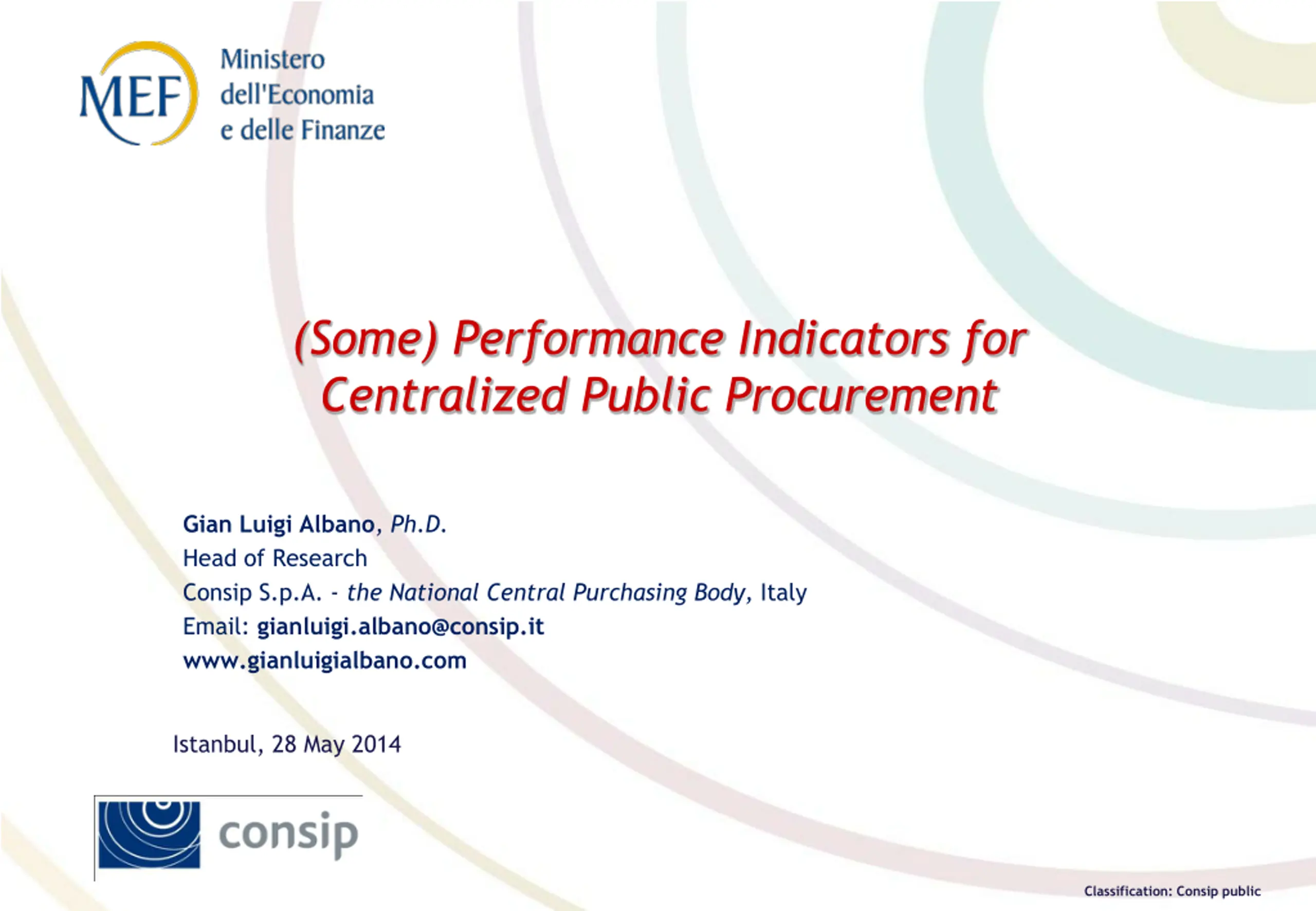 MEF Ministero dell'Economia e delle Finanze

(Some) Performance Indicators for Centralized Public Procurement

Gian Luigi Albano, Ph.D.
Head of Research
Consip S.p.A. - the National Central Purchasing Body, Italy
Email: gianluigi.albano@consip.it
www.gianluigialbano.com

Istanbul, 28 May 2014

consip

Classification: Consip public